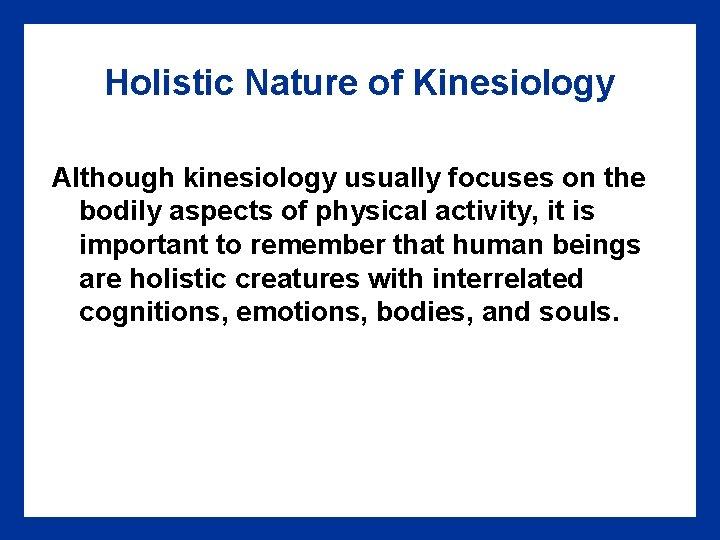 Holistic Nature of Kinesiology

Although kinesiology usually focuses on the bodily aspects of physical activity, it is important to remember that human beings are holistic creatures with interrelated cognitions, emotions, bodies, and souls.